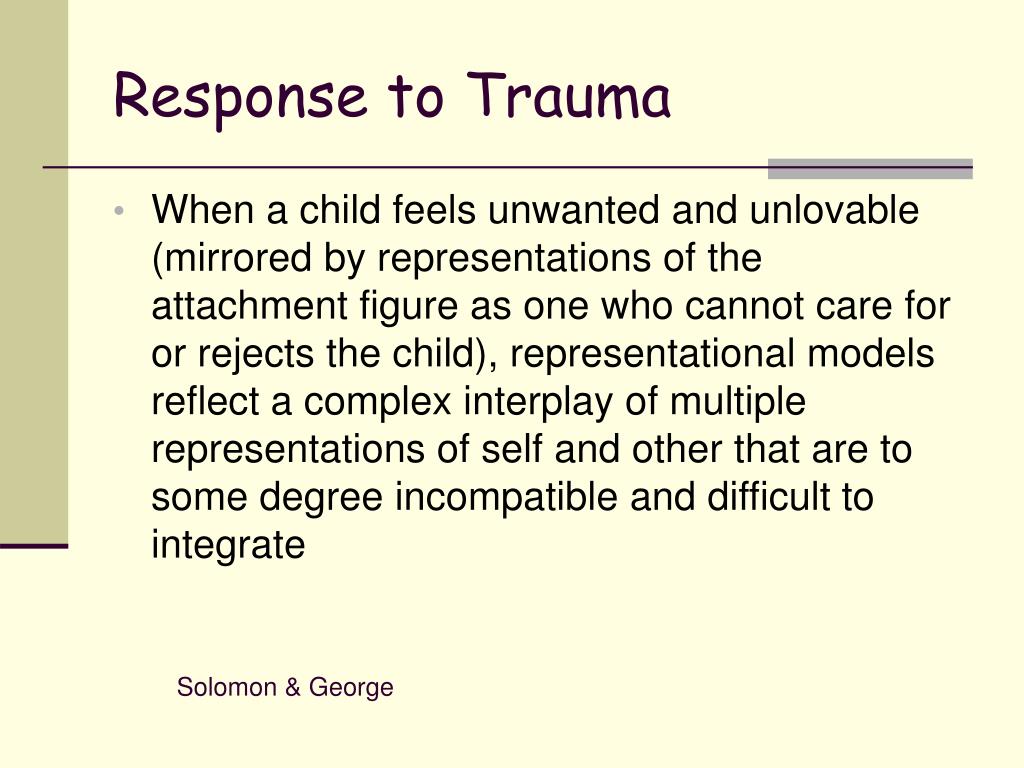 Response to Trauma

• When a child feels unwanted and unlovable (mirrored by representations of the attachment figure as one who cannot care for or rejects the child), representational models reflect a complex interplay of multiple representations of self and other that are to some degree incompatible and difficult to integrate

Solomon & George